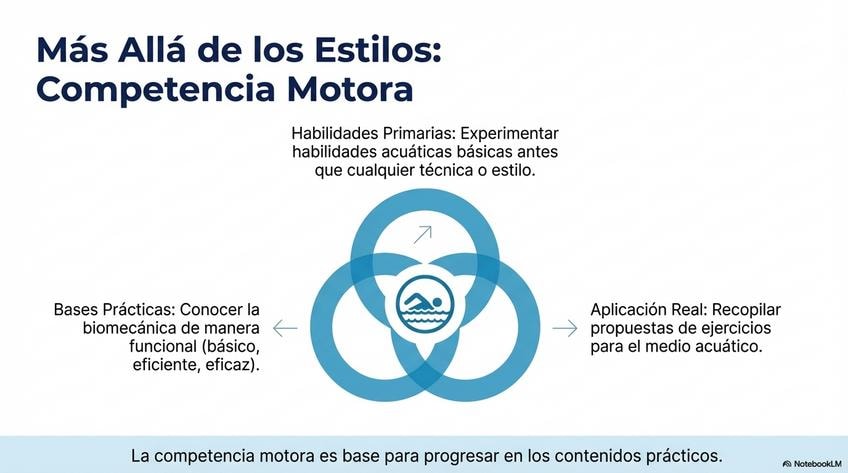 Más Allá de los Estilos: Competencia Motora

Habilidades Primarias: Experimentar habilidades acuáticas básicas antes que cualquier técnica o estilo.

Bases Prácticas: Conocer la biomecánica de manera funcional (básico, eficiente, eficaz).

Aplicación Real: Recopilar propuestas de ejercicios para el medio acuático.

La competencia motora es base para progresar en los contenidos prácticos.

NotebookLM